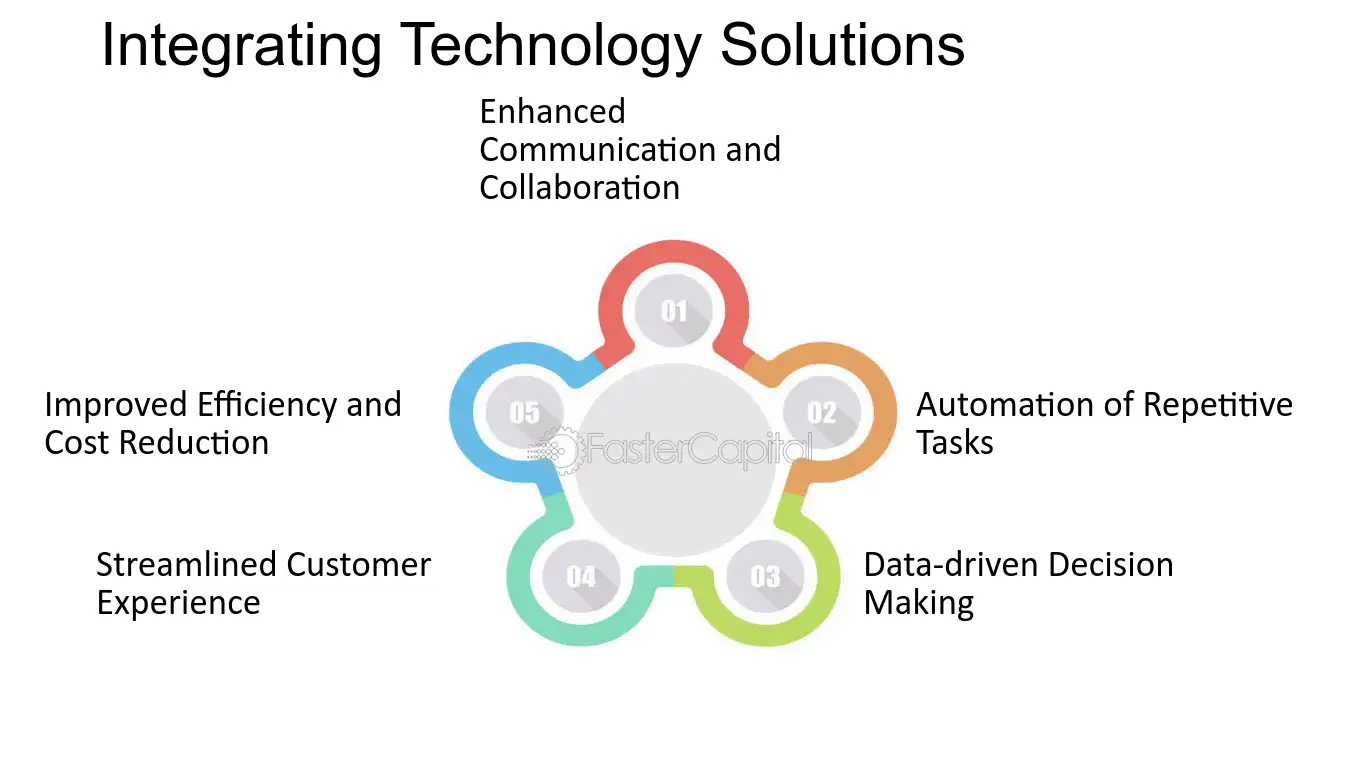 Integrating Technology Solutions

Enhanced Communication and Collaboration

01

Improved Efficiency and Cost Reduction

05

02

Automation of Repetitive Tasks

Streamlined Customer Experience

04

03

Data-driven Decision Making

FasterCapital